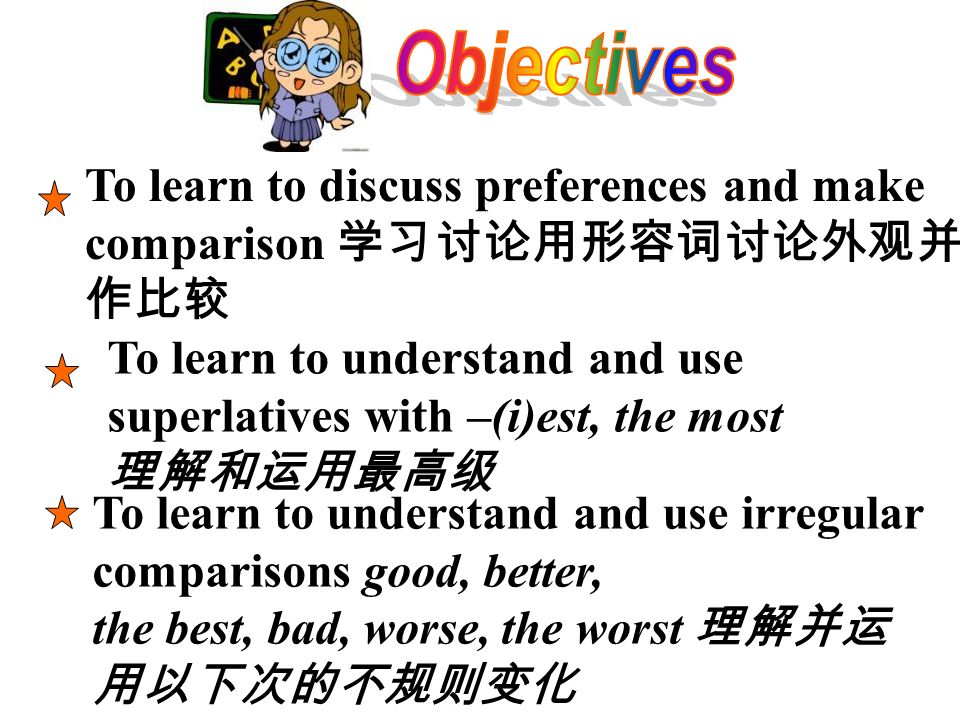 Objectives

To learn to discuss preferences and make comparison 学习讨论用形容词讨论外观并作比较

To learn to understand and use superlatives with –(i)est, the most 理解和运用最高级

To learn to understand and use irregular comparisons good, better, the best, bad, worse, the worst 理解并运用以下次的不规则变化